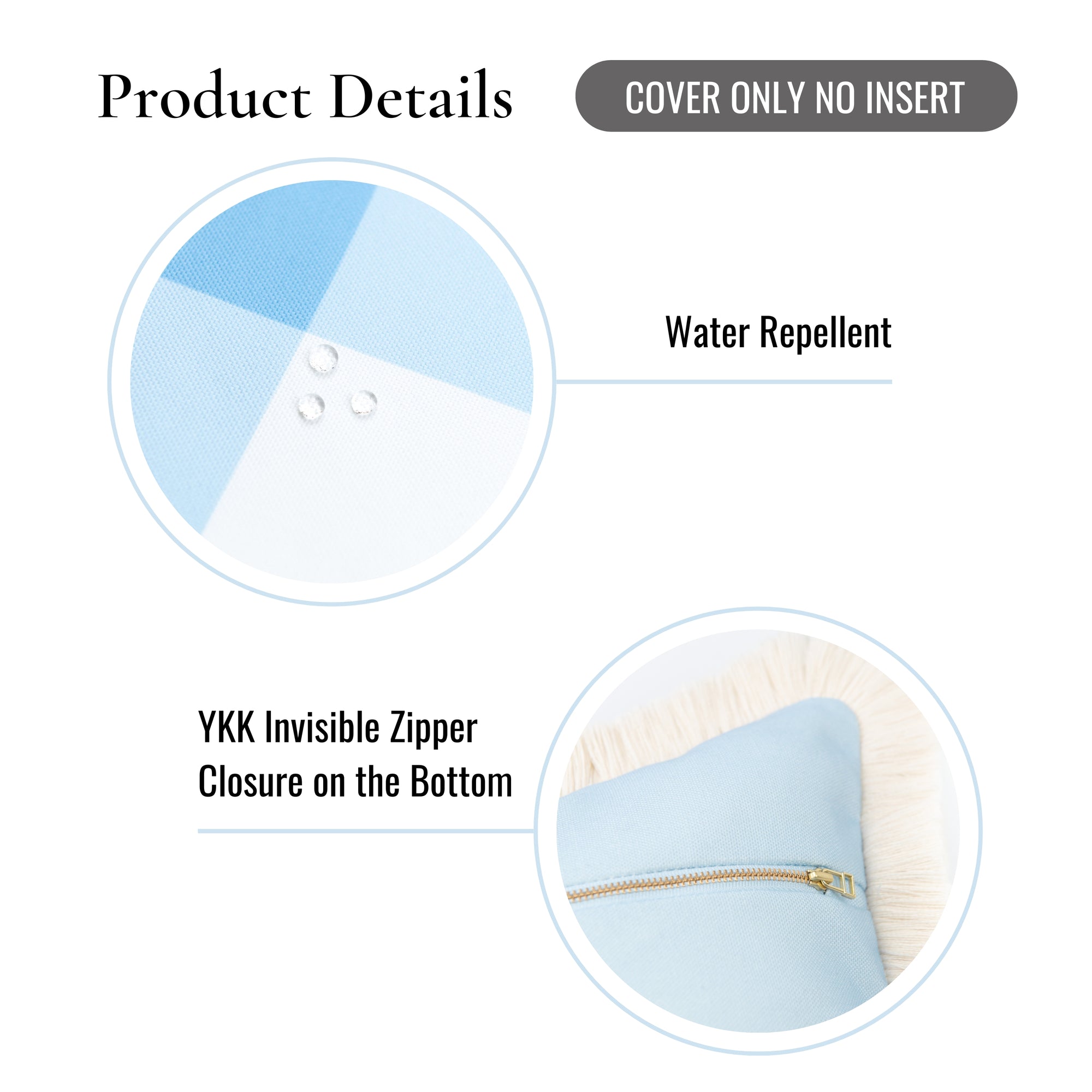 Product Details

COVER ONLY NO INSERT

Water Repellent

YKK Invisible Zipper Closure on the Bottom